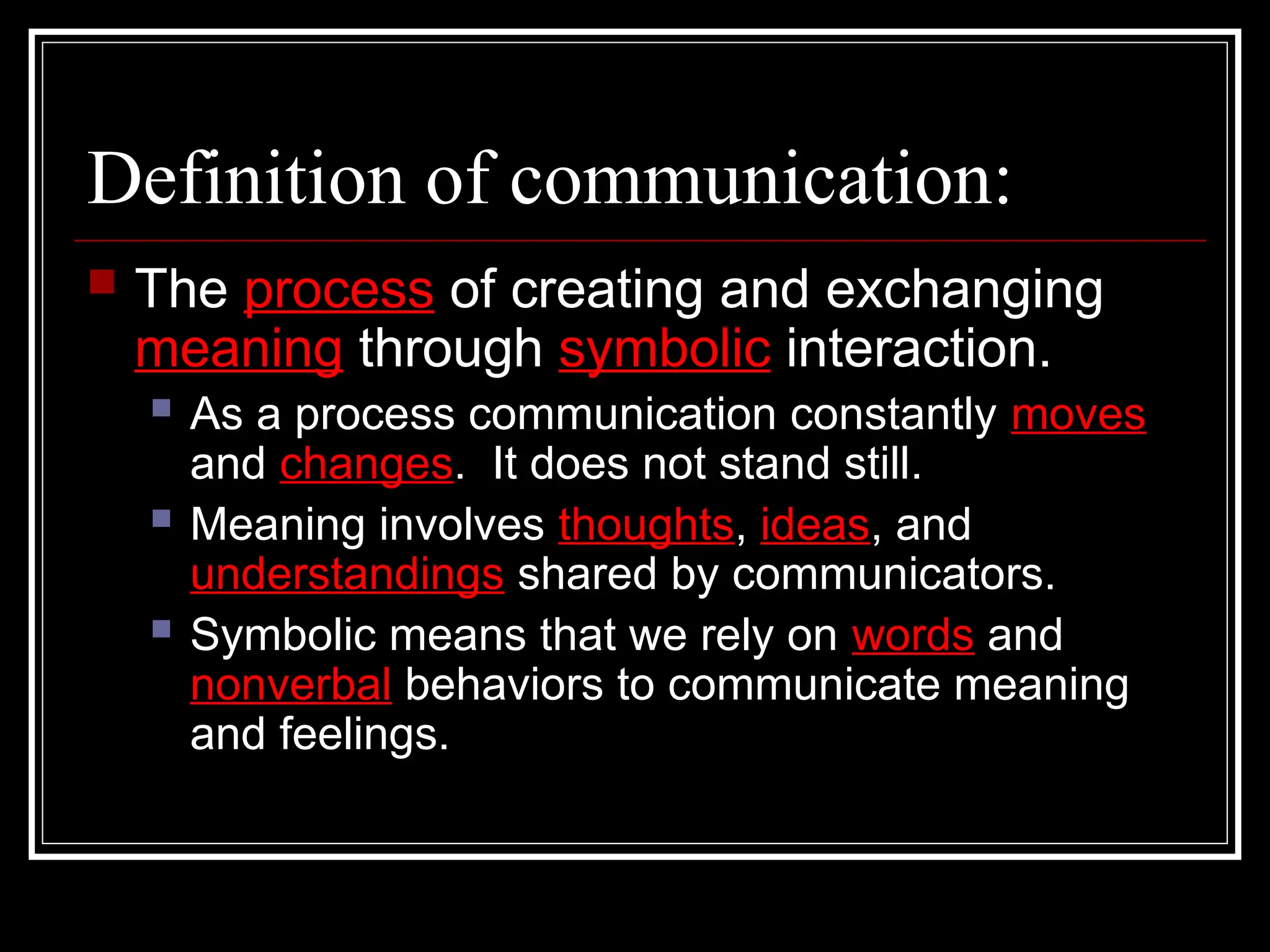 Definition of communication:

The process of creating and exchanging meaning through symbolic interaction.

As a process communication constantly moves and changes. It does not stand still.

Meaning involves thoughts, ideas, and understandings shared by communicators.

Symbolic means that we rely on words and nonverbal behaviors to communicate meaning and feelings.